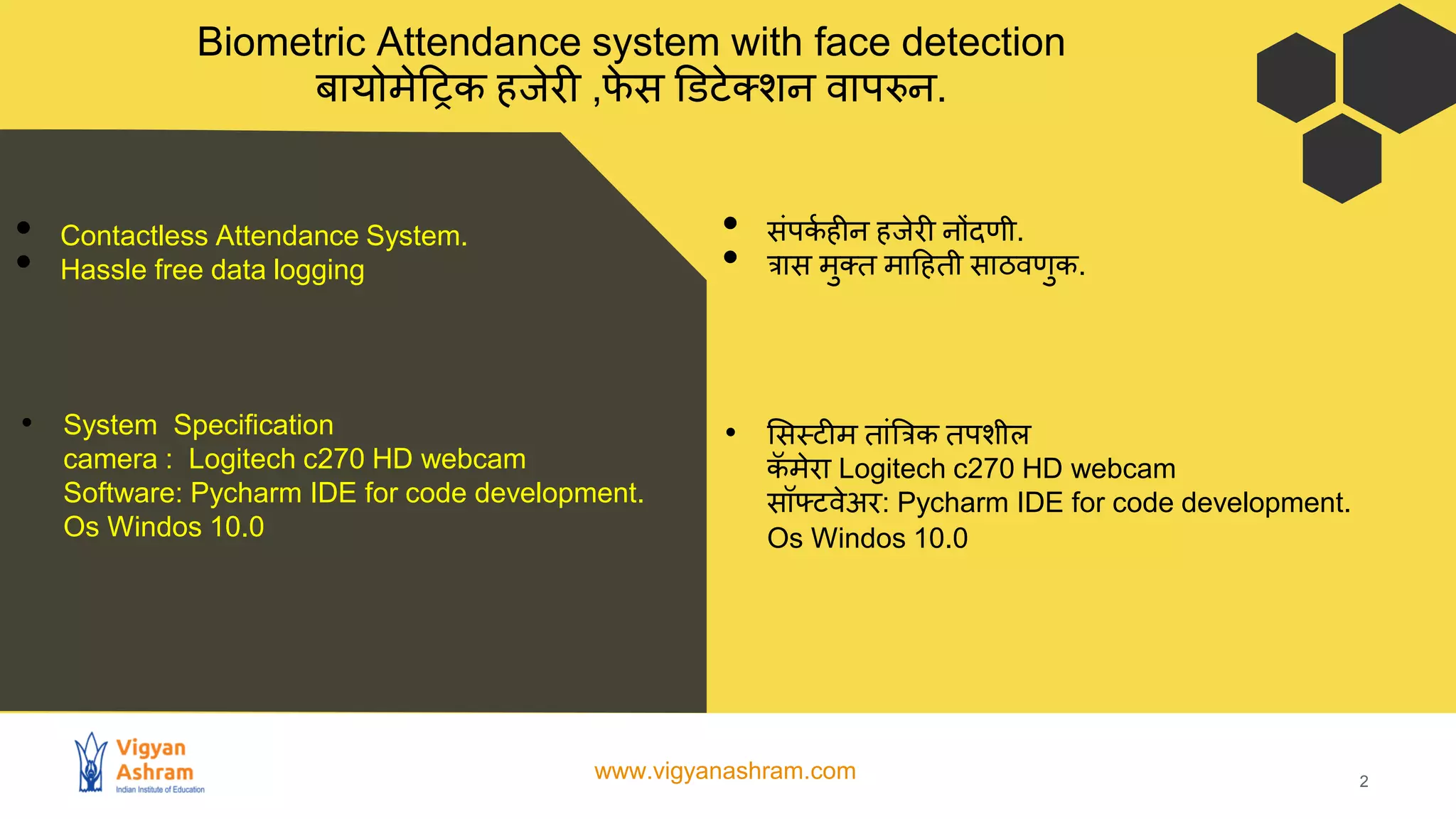 Biometric Attendance system with face detection
बायोमेट्रिक हजेरी ,फेस डिटेक्शन वापरुन.

- Contactless Attendance System.
- Hassle free data logging

- System Specification
camera : Logitech c270 HD webcam
Software: Pycharm IDE for code development.
Os Windos 10.0

- संपर्कहीन हजेरी नोंदणी.
- त्रास मुक्त माहिती साठवणुक.

- सिस्टीम तांत्रिक तपशील
कॅमेरा Logitech c270 HD webcam
सॉफ्टवेअर: Pycharm IDE for code development.
Os Windos 10.0

Vigyan Ashram
Indian Institute of Education

www.vigyanashram.com

2